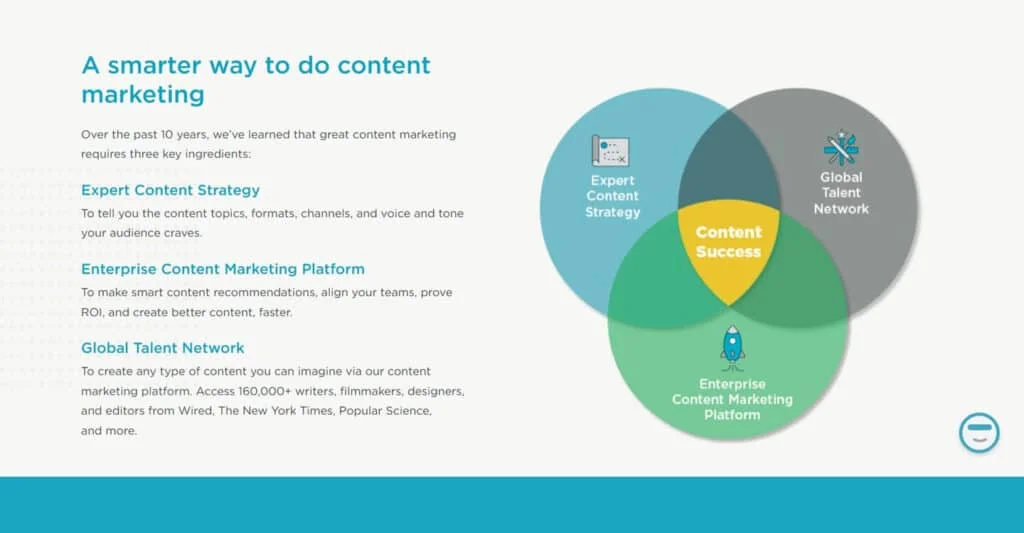 A smarter way to do content marketing

Over the past 10 years, we've learned that great content marketing requires three key ingredients:

Expert Content Strategy

To tell you the content topics, formats, channels, and voice and tone your audience craves.

Enterprise Content Marketing Platform

To make smart content recommendations, align your teams, prove ROI, and create better content, faster.

Global Talent Network

To create any type of content you can imagine via our content marketing platform. Access 160,000+ writers, filmmakers, designers, and editors from Wired, The New York Times, Popular Science, and more.

Expert
Content
Strategy

Global
Talent
Network

Content
Success

Enterprise
Content Marketing
Platform